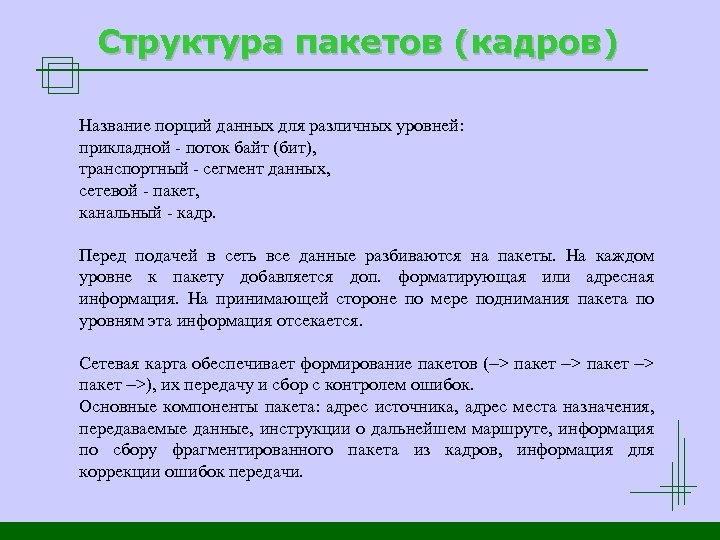 Структура пакетов (кадров)

Название порций данных для различных уровней:
прикладной - поток байт (бит),
транспортный - сегмент данных,
сетевой - пакет,
канальный - кадр.

Перед подачей в сеть все данные разбиваются на пакеты. На каждом уровне к пакету добавляется доп. форматирующая или адресная информация. На принимающей стороне по мере поднимания пакета по уровням эта информация отсекается.

Сетевая карта обеспечивает формирование пакетов (–> пакет –> пакет –> пакет –>), их передачу и сбор с контролем ошибок.
Основные компоненты пакета: адрес источника, адрес места назначения, передаваемые данные, инструкции о дальнейшем маршруте, информация по сбору фрагментированного пакета из кадров, информация для коррекции ошибок передачи.